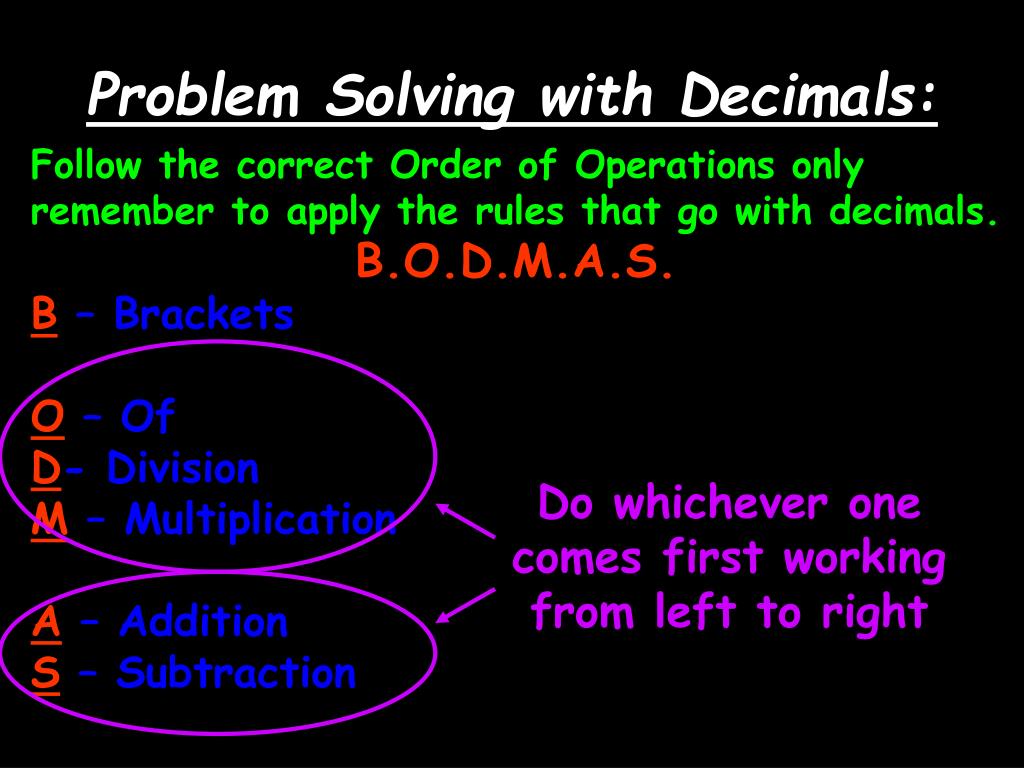 Problem Solving with Decimals:

Follow the correct Order of Operations only remember to apply the rules that go with decimals.

B.O.D.M.A.S.

B – Brackets

O – Of
D- Division
M – Multiplication

A – Addition
S – Subtraction

Do whichever one comes first working from left to right